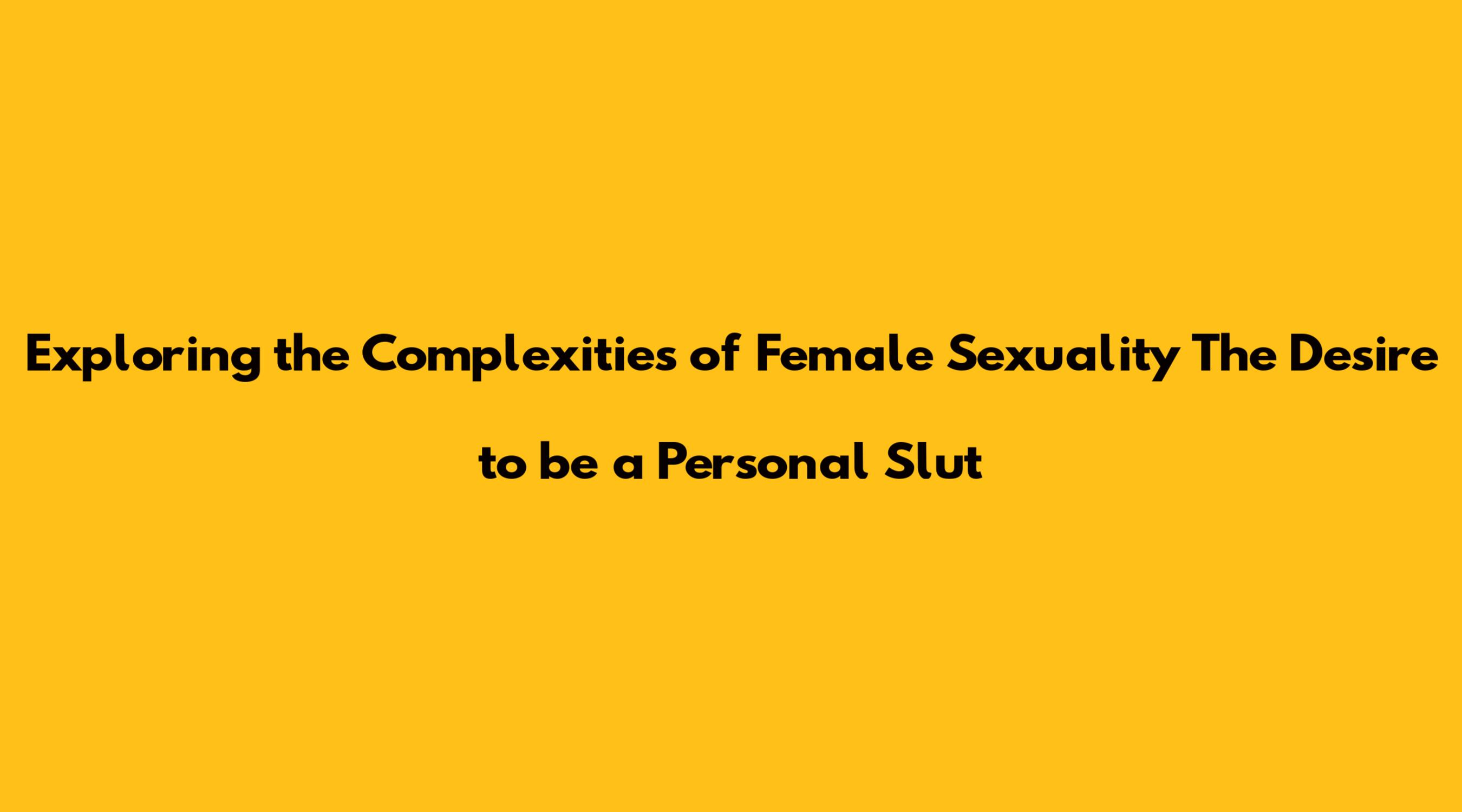 Exploring the Complexities of Female Sexuality The Desire to be a Personal Slut